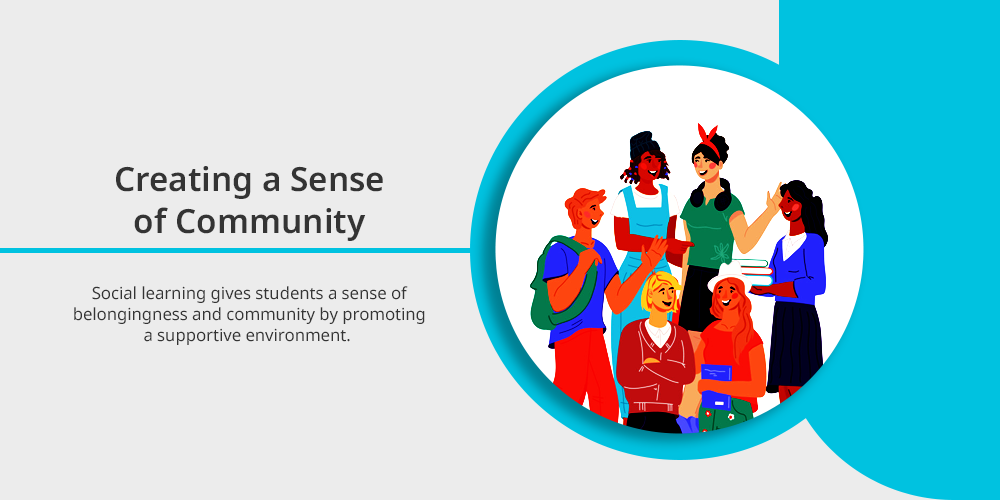 Creating a Sense of Community

Social learning gives students a sense of belongingness and community by promoting a supportive environment.